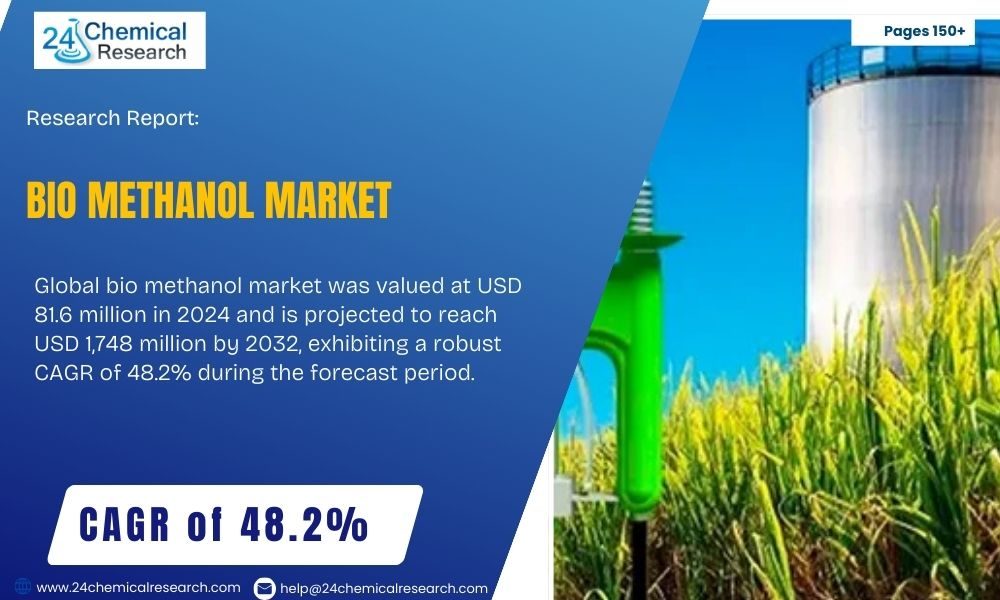 24 Chemical Research

Pages 150+

Research Report:

BIO METHANOL MARKET

Global bio methanol market was valued at USD 81.6 million in 2024 and is projected to reach USD 1,748 million by 2032, exhibiting a robust CAGR of 48.2% during the forecast period.

CAGR of 48.2%

www.24chemicalresearch.com

help@24chemicalresearch.com